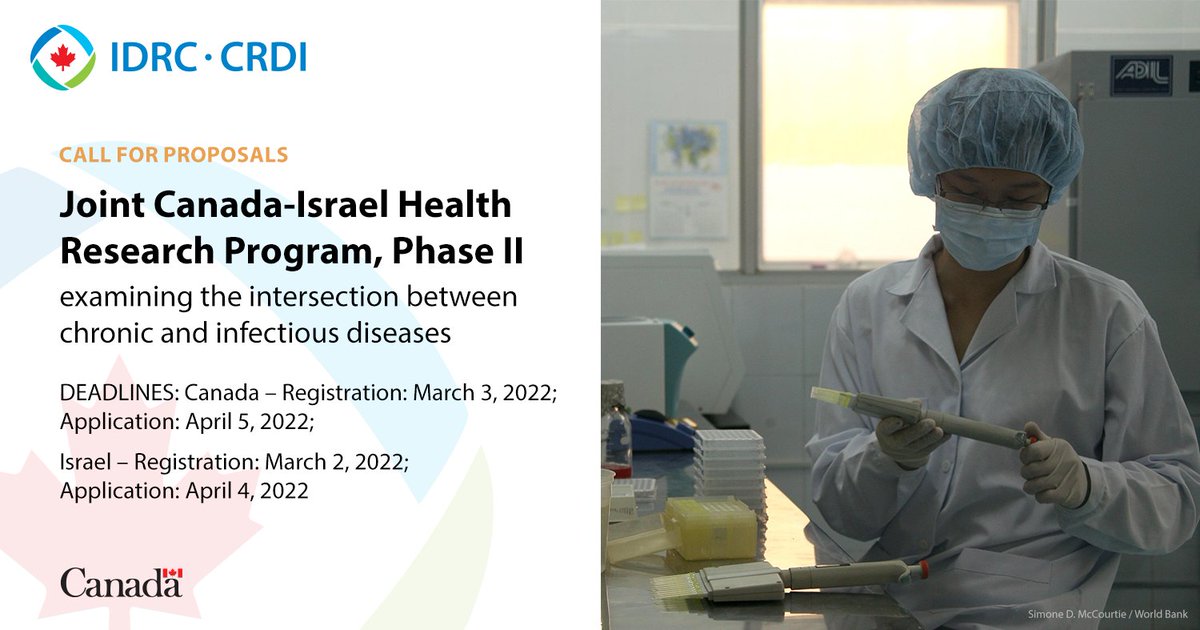 IDRC · CRDI

CALL FOR PROPOSALS

Joint Canada-Israel Health Research Program, Phase II

examining the intersection between chronic and infectious diseases

DEADLINES: Canada – Registration: March 3, 2022; Application: April 5, 2022;

Israel – Registration: March 2, 2022; Application: April 4, 2022

Canada

ADIL

Simone D. McCourtie / World Bank